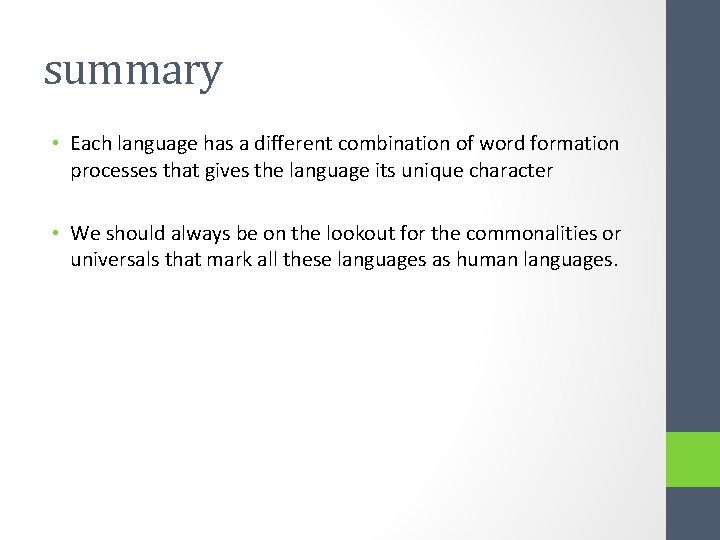 summary

• Each language has a different combination of word formation processes that gives the language its unique character

• We should always be on the lookout for the commonalities or universals that mark all these languages as human languages.